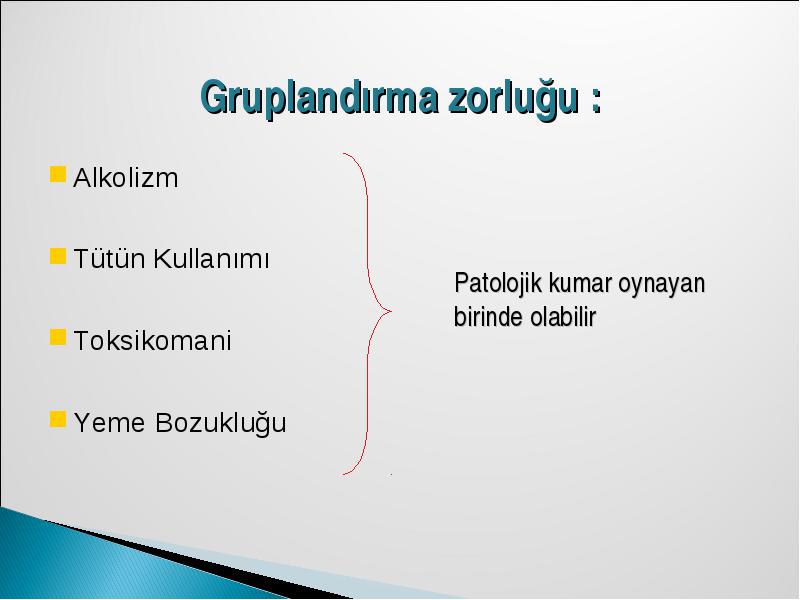 Gruplandırma zorluğu :

Alkolizm

Tütün Kullanımı

Toksikomani

Yeme Bozukluğu

Patolojik kumar oynayan birinde olabilir